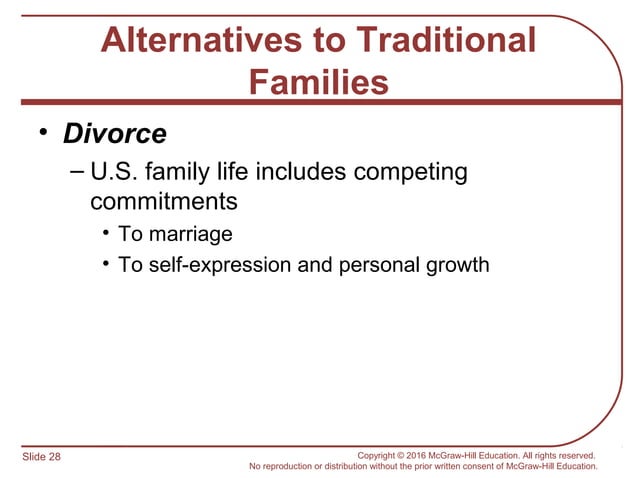 Alternatives to Traditional Families

• Divorce
– U.S. family life includes competing commitments
• To marriage
• To self-expression and personal growth

Slide 28

Copyright © 2016 McGraw-Hill Education. All rights reserved. No reproduction or distribution without the prior written consent of McGraw-Hill Education.